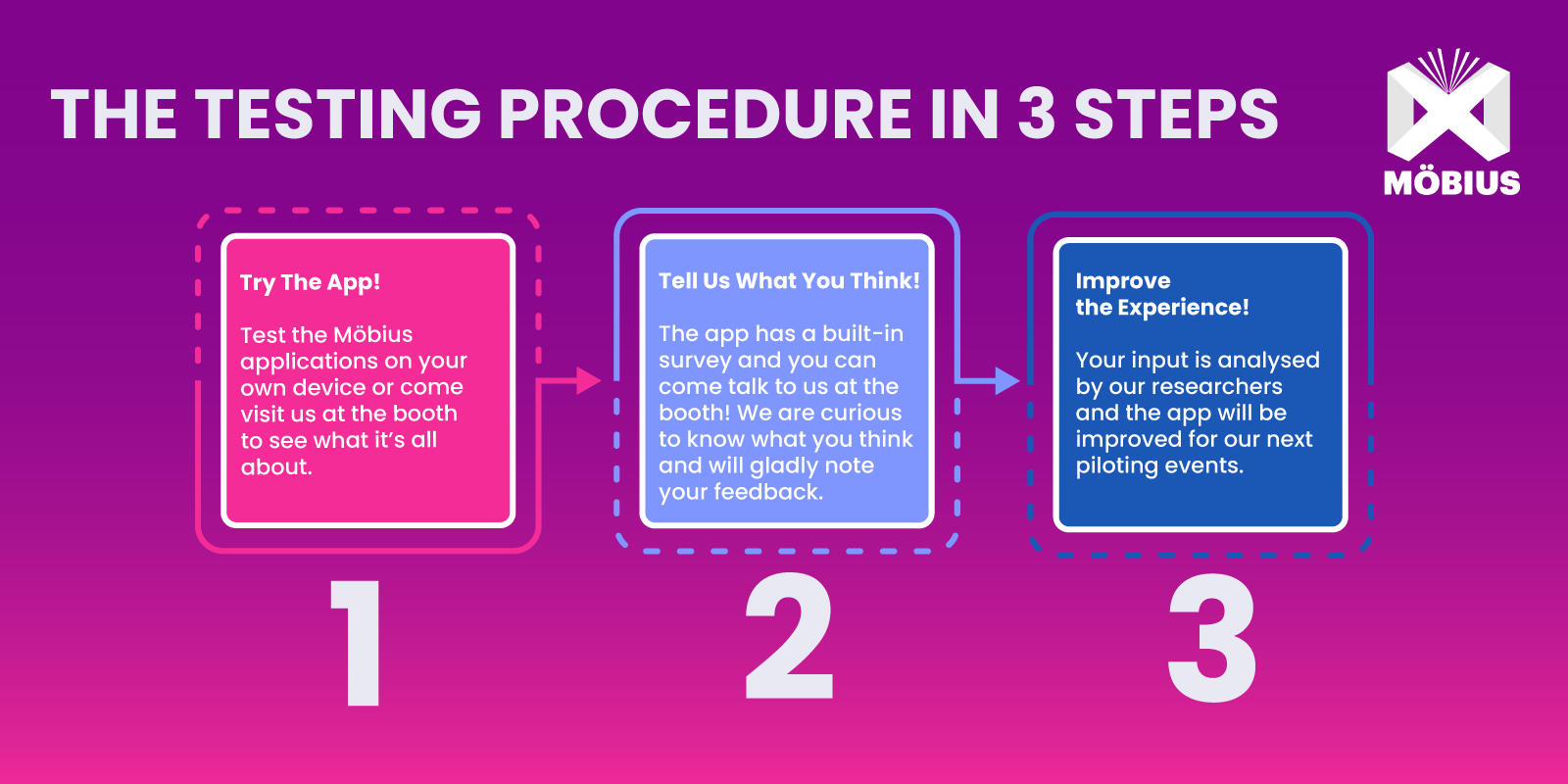 THE TESTING PROCEDURE IN 3 STEPS

MÖBIUS

Try The App!

Test the Möbius applications on your own device or come visit us at the booth to see what it's all about.

1

Tell Us What You Think!

The app has a built-in survey and you can come talk to us at the booth! We are curious to know what you think and will gladly note your feedback.

2

Improve the Experience!

Your input is analysed by our researchers and the app will be improved for our next piloting events.

3